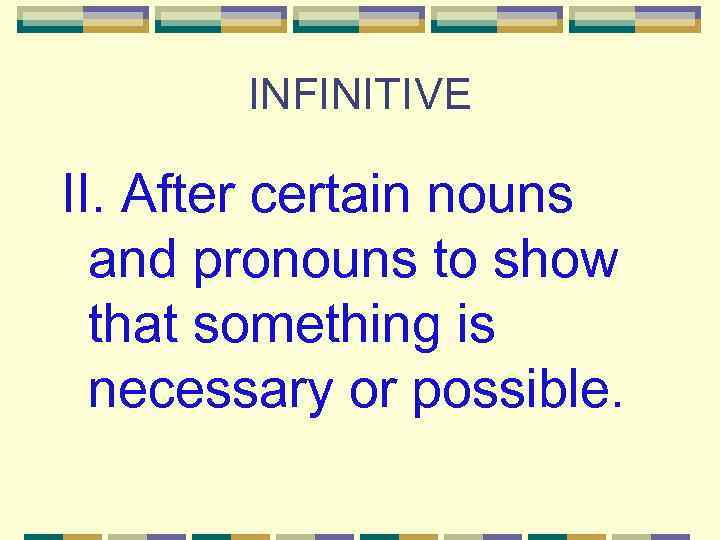 INFINITIVE

II. After certain nouns and pronouns to show that something is necessary or possible.